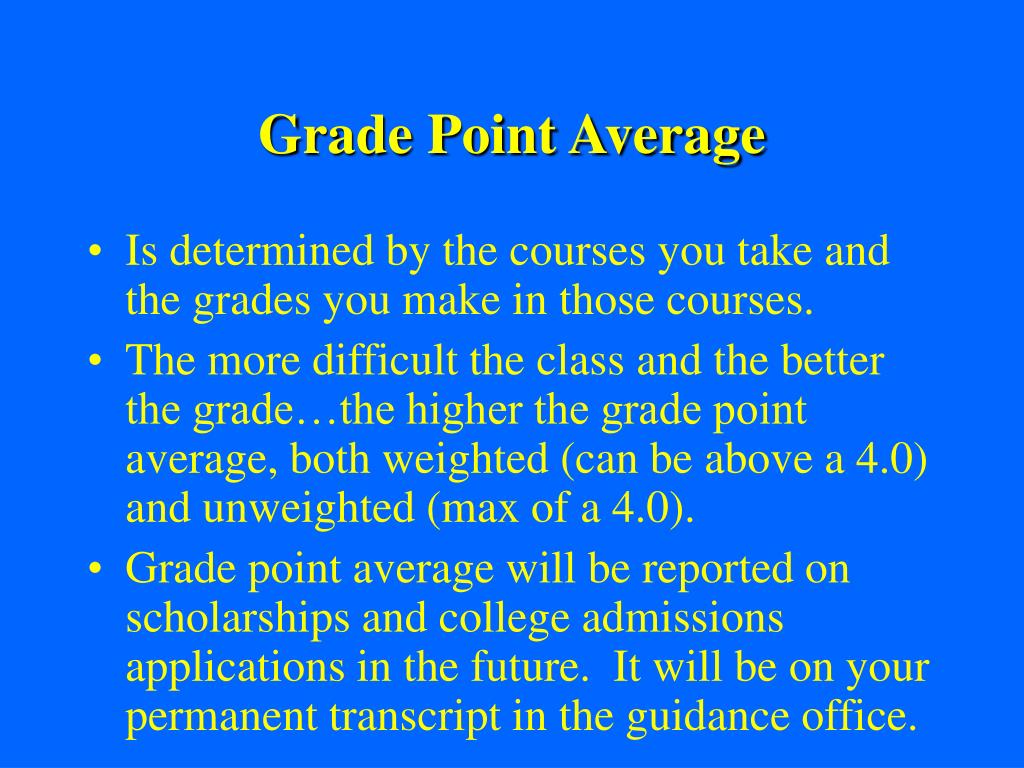 Grade Point Average

• Is determined by the courses you take and the grades you make in those courses.
• The more difficult the class and the better the grade…the higher the grade point average, both weighted (can be above a 4.0) and unweighted (max of a 4.0).
• Grade point average will be reported on scholarships and college admissions applications in the future. It will be on your permanent transcript in the guidance office.